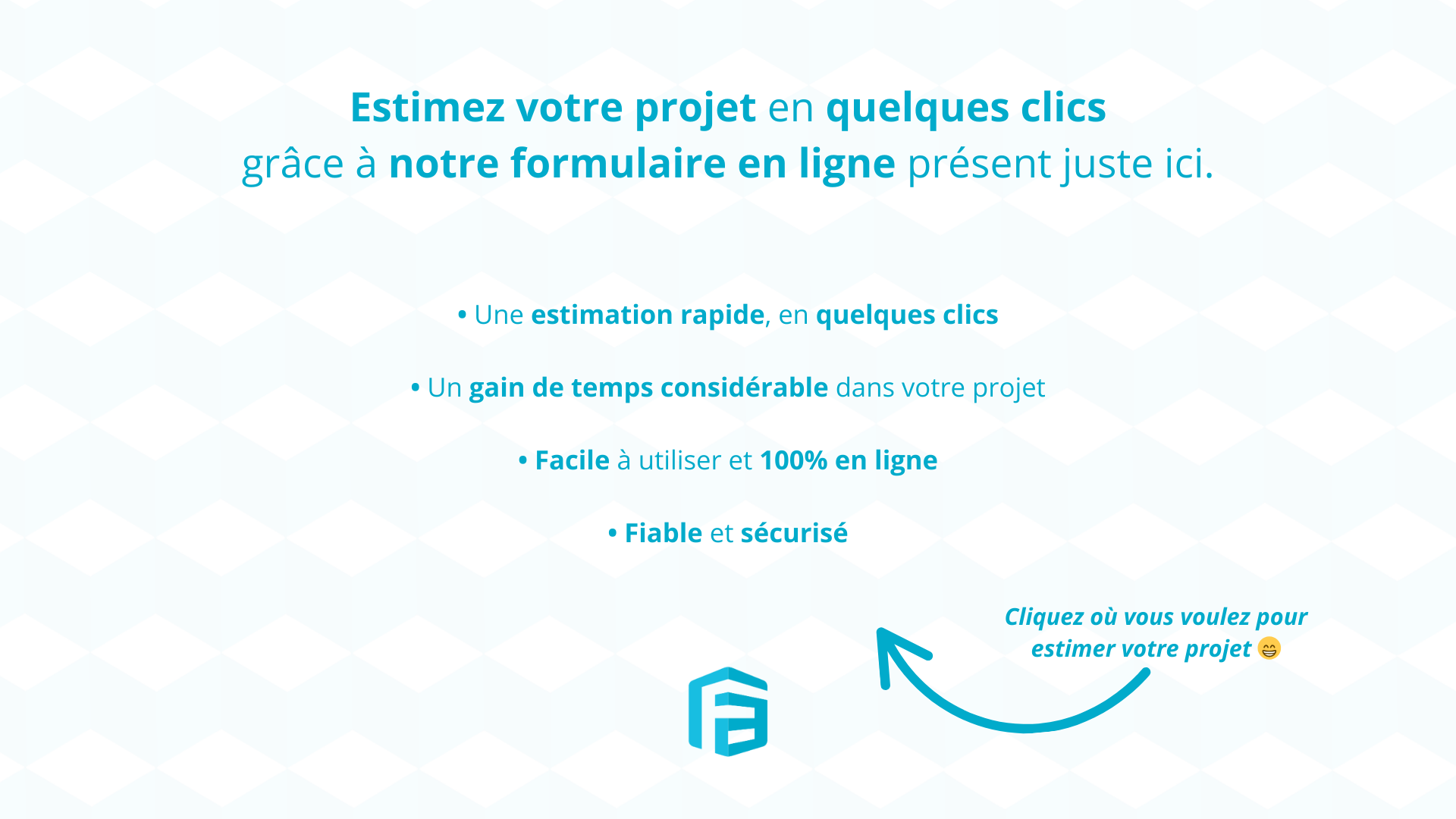 Estimez votre projet en quelques clics
grâce à notre formulaire en ligne présent juste ici.

• Une estimation rapide, en quelques clics

• Un gain de temps considérable dans votre projet

• Facile à utiliser et 100% en ligne

• Fiable et sécurisé

Cliquez où vous voulez pour estimer votre projet 😁